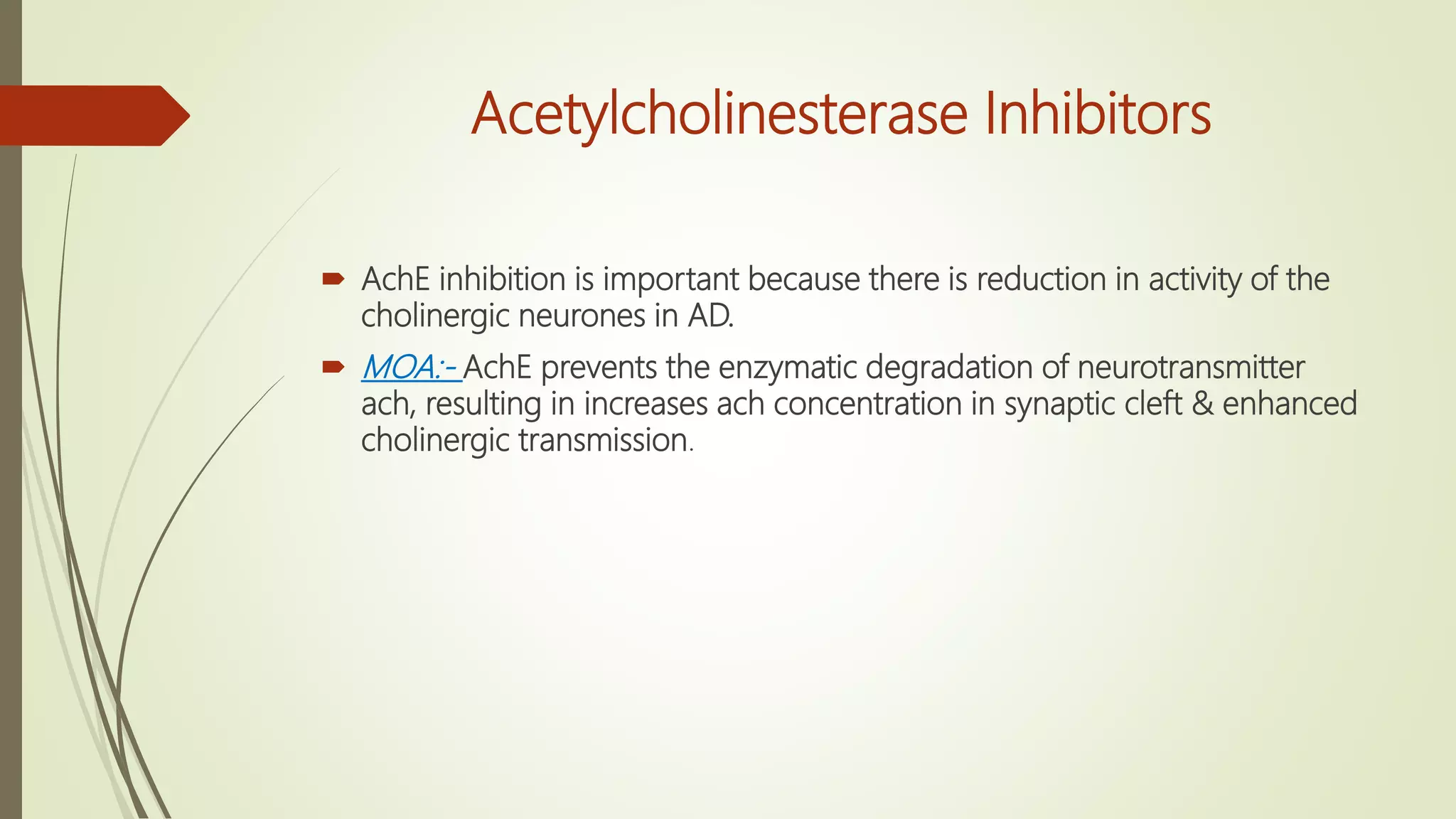 Acetylcholinesterase Inhibitors

AchE inhibition is important because there is reduction in activity of the cholinergic neurones in AD.

MOA:- AchE prevents the enzymatic degradation of neurotransmitter ach, resulting in increases ach concentration in synaptic cleft & enhanced cholinergic transmission.